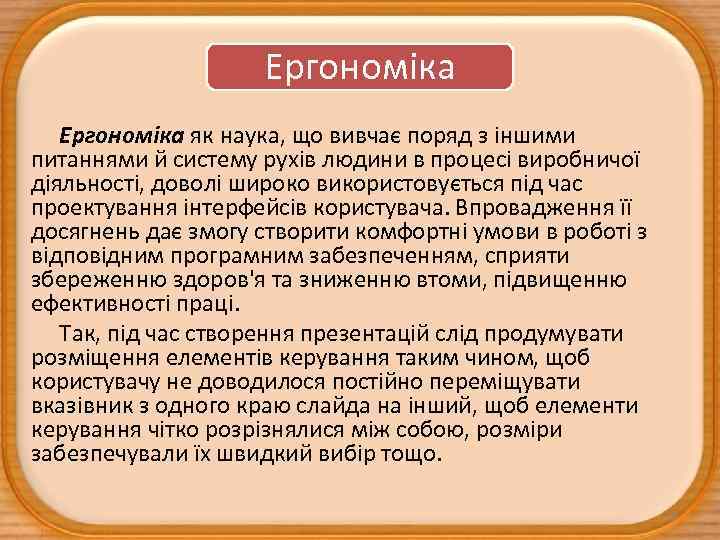 Ергономіка

Ергономіка як наука, що вивчає поряд з іншими питаннями й систему рухів людини в процесі виробничої діяльності, доволі широко використовується під час проектування інтерфейсів користувача. Впровадження її досягнень дає змогу створити комфортні умови в роботі з відповідним програмним забезпеченням, сприяти збереженню здоров'я та зниженню втоми, підвищенню ефективності праці.

Так, під час створення презентацій слід продумувати розміщення елементів керування таким чином, щоб користувачу не доводилося постійно переміщувати вказівник з одного краю слайда на інший, щоб елементи керування чітко розрізнялися між собою, розміри забезпечували їх швидкий вибір тощо.